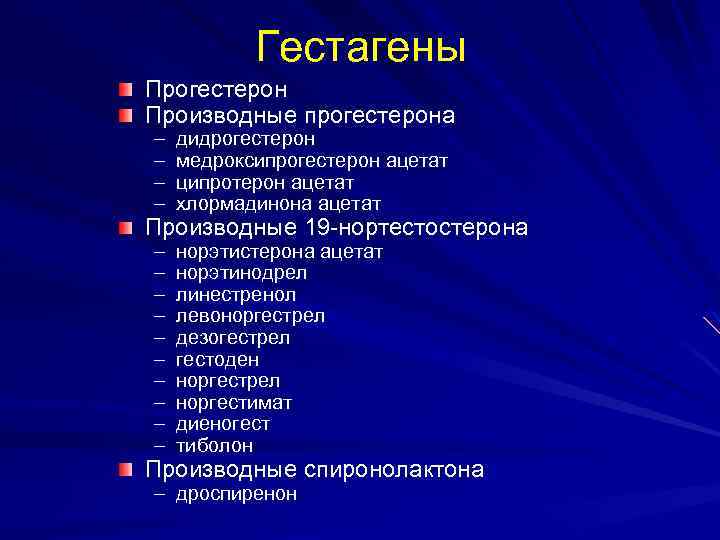 Гестагены

Прогестерон
Производные прогестерона
– дидрогестерон
– медроксипрогестерон ацетат
– ципротерон ацетат
– хлормадинона ацетат
Производные 19-нортестостерона
– норэтистерона ацетат
– норэтинодрел
– линестренол
– левоноргестрел
– дезогестрел
– гестоден
– норгестрел
– норгестимат
– диеногест
– тиболон
Производные спиронолактона
– дроспиренон